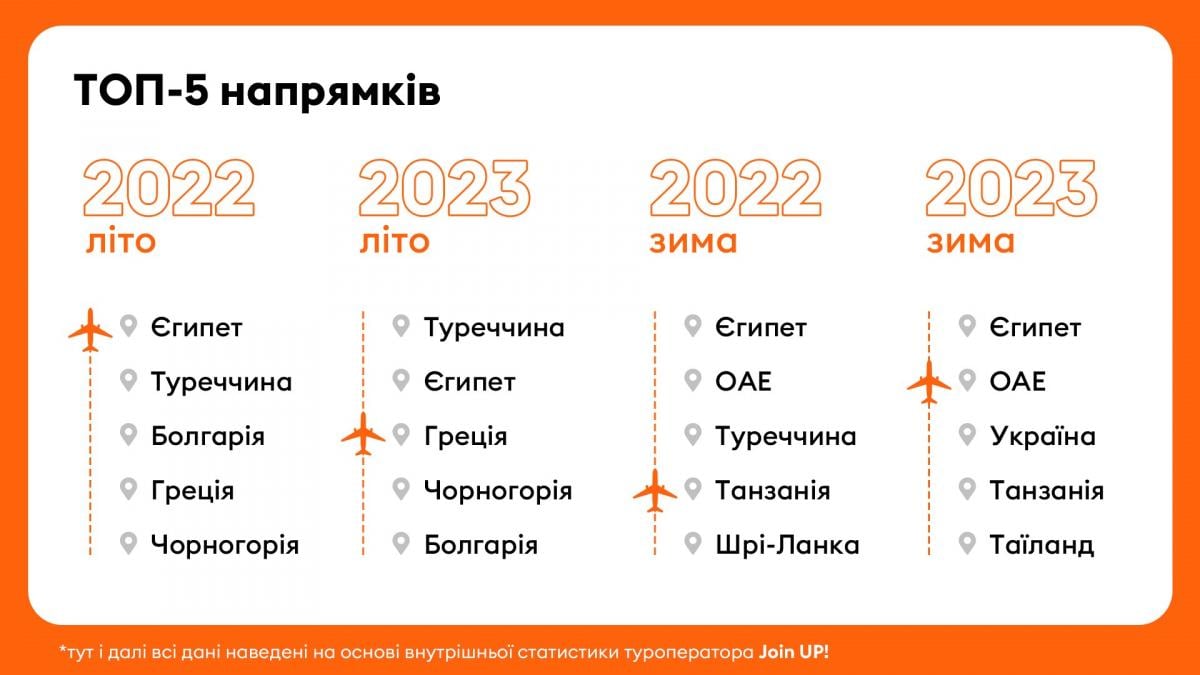 ТОП-5 напрямків

2022
літо

Єгипет
Туреччина
Болгарія
Греція
Чорногорія

2023
літо

Туреччина
Єгипет
Греція
Чорногорія
Болгарія

2022
зима

Єгипет
ОАЕ
Туреччина
Танзанія
Шрі-Ланка

2023
зима

Єгипет
ОАЕ
Україна
Танзанія
Таїланд

*тут і далі всі дані наведені на основі внутрішньої статистики туроператора Join UP!